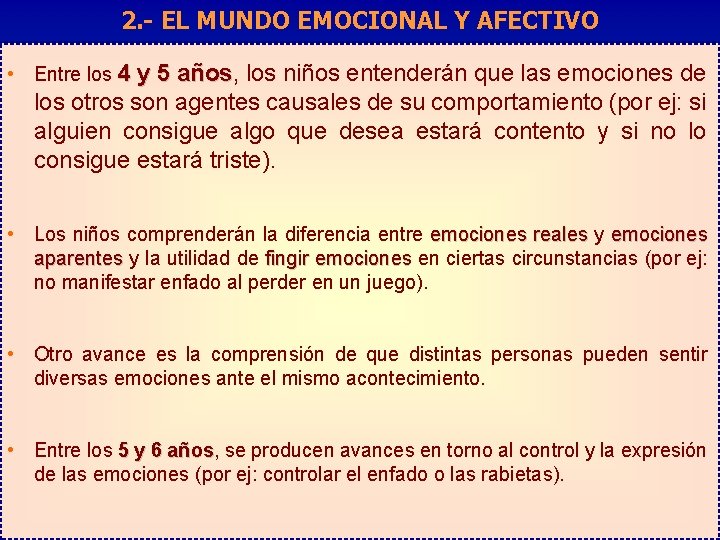 2.- EL MUNDO EMOCIONAL Y AFECTIVO

• Entre los 4 y 5 años, los niños entenderán que las emociones de los otros son agentes causales de su comportamiento (por ej: si alguien consigue algo que desea estará contento y si no lo consigue estará triste).

• Los niños comprenderán la diferencia entre emociones reales y emociones aparentes y la utilidad de fingir emociones en ciertas circunstancias (por ej: no manifestar enfado al perder en un juego).

• Otro avance es la comprensión de que distintas personas pueden sentir diversas emociones ante el mismo acontecimiento.

• Entre los 5 y 6 años, se producen avances en torno al control y la expresión de las emociones (por ej: controlar el enfado o las rabietas).